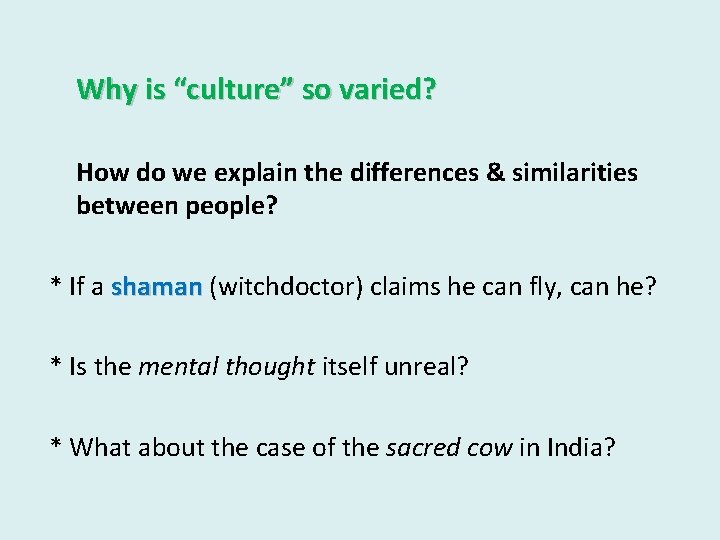 Why is “culture” so varied?

How do we explain the differences & similarities between people?

* If a shaman (witchdoctor) claims he can fly, can he?

* Is the mental thought itself unreal?

* What about the case of the sacred cow in India?